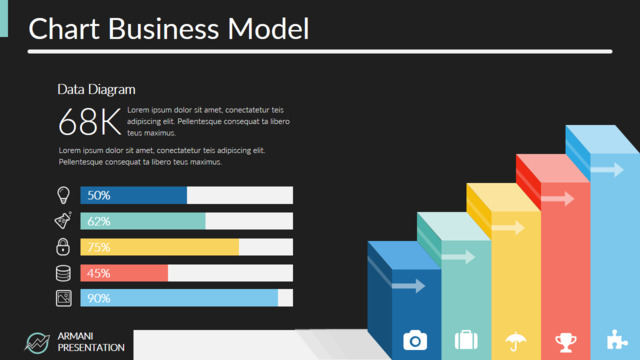 Chart Business Model

Data Diagram

68K Lorem ipsum dolor sit amet, conectatetur teis adipiscing elit. Pellentesque consequat ta libero teus maximus.

Lorem ipsum dolor sit amet, conectatetur teis adipiscing elit. Pellentesque consequat ta libero teus maximus.

50%

62%

75%

45%

90%

ARMANI PRESENTATION